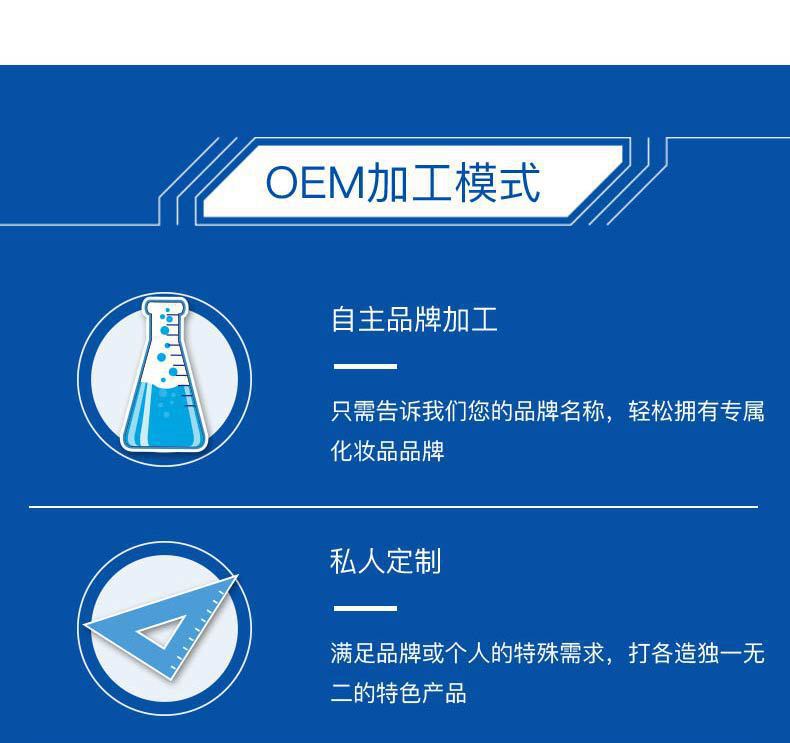 OEM加工模式

自主品牌加工

只需告诉我们您的品牌名称，轻松拥有专属化妆品品牌

私人定制

满足品牌或个人的特殊需求，打各造独一无二的特色产品